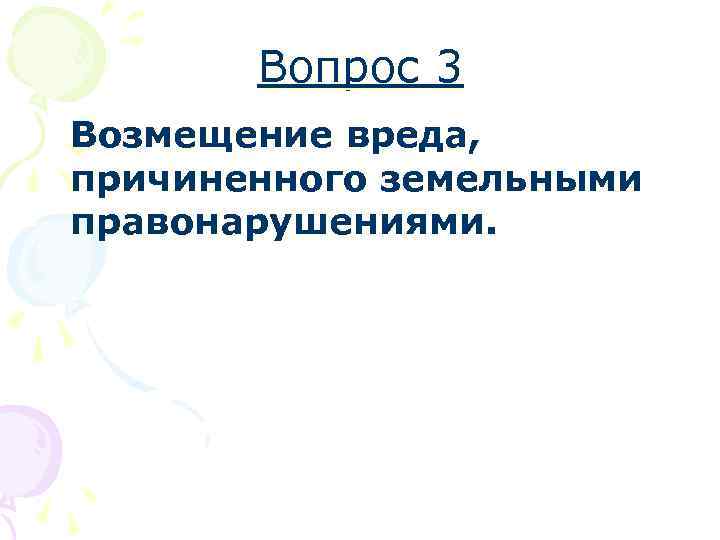 Вопрос 3

Возмещение вреда, причиненного земельными правонарушениями.